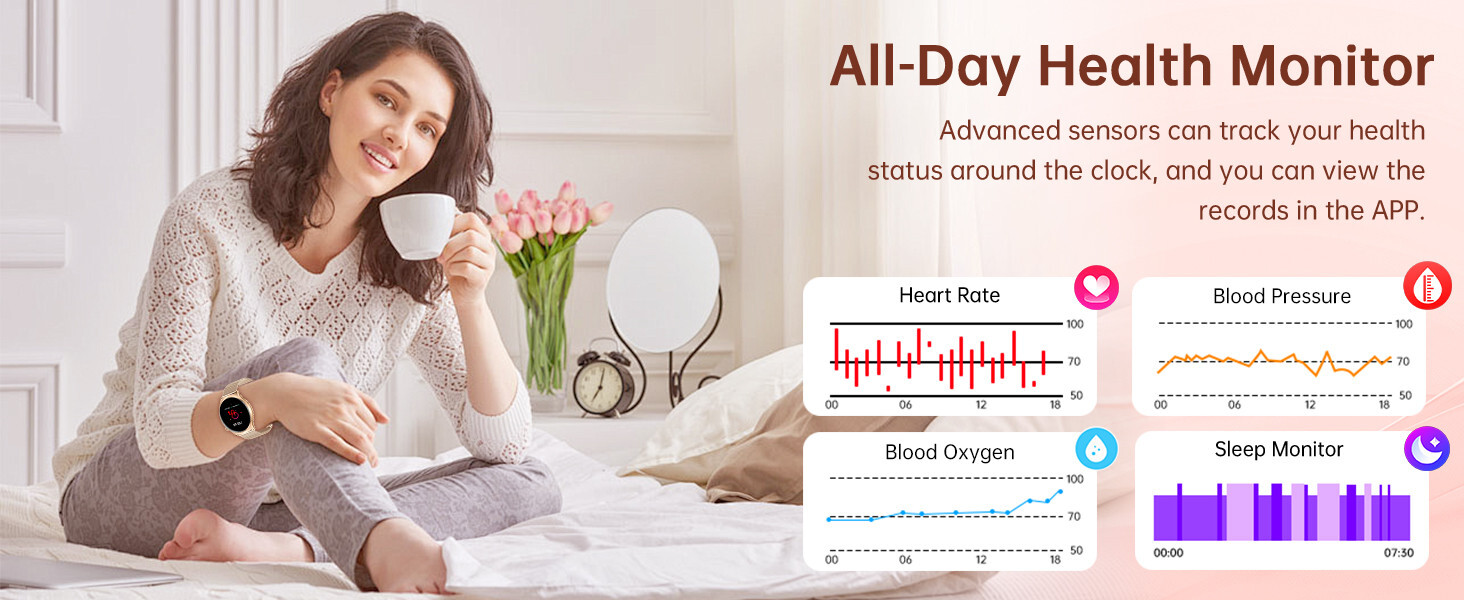 All-Day Health Monitor

Advanced sensors can track your health status around the clock, and you can view the records in the APP.

Heart Rate
100
70
50
00 06 12 18

Blood Pressure
100
70
50
00 06 12 18

Blood Oxygen
100
70
50
00 06 12 18

Sleep Monitor
00:00 07:30